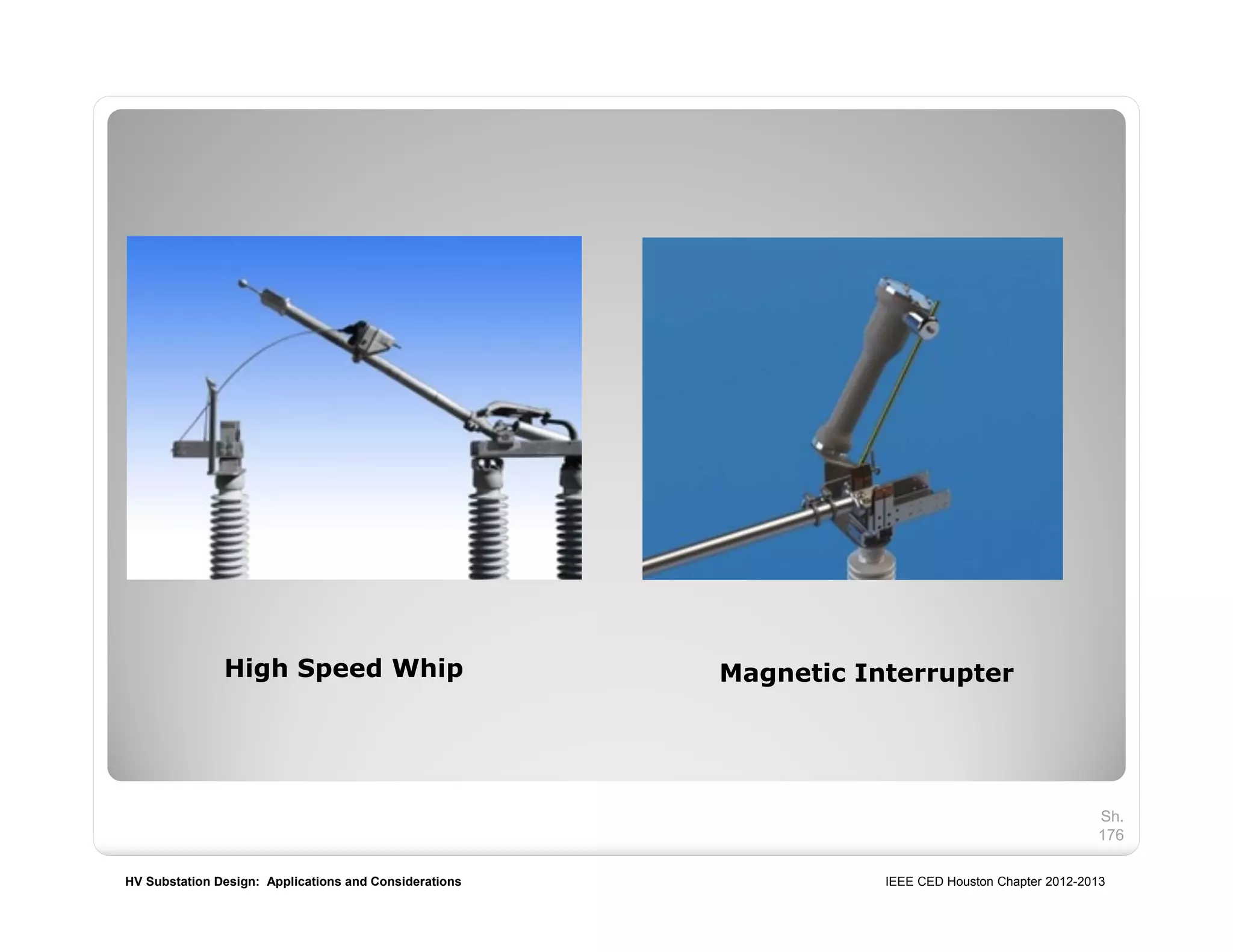 High Speed Whip

Magnetic Interrupter

Sh. 176

HV Substation Design: Applications and Considerations

IEEE CED Houston Chapter 2012-2013